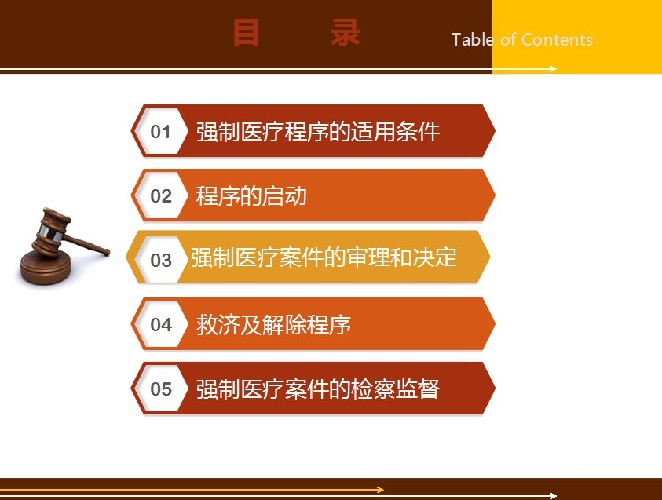 目 录

Table of Contents

01 强制医疗程序的适用条件

02 程序的启动

03 强制医疗案件的审理和决定

04 救济及解除程序

05 强制医疗案件的检察监督